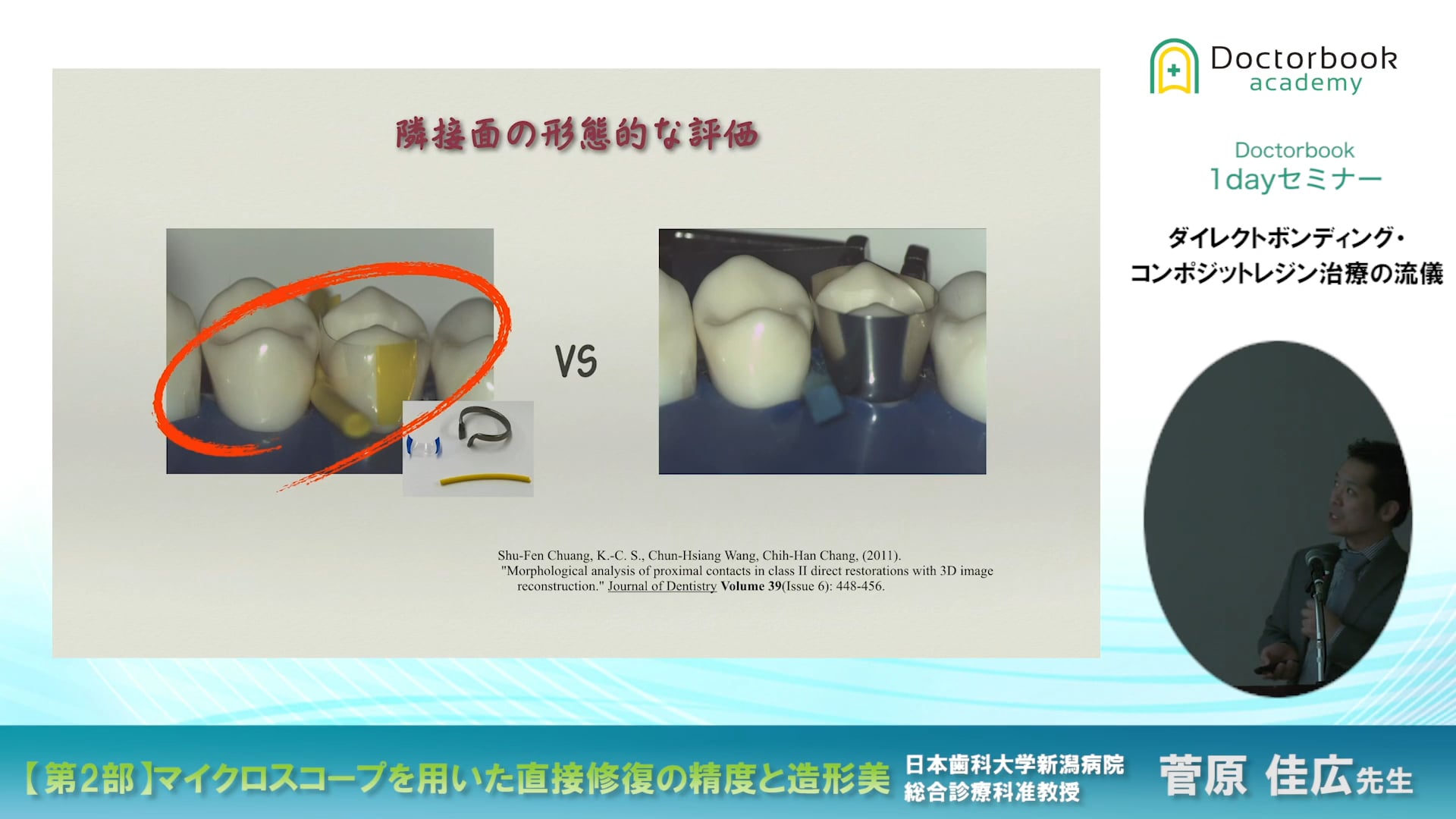 隣接面の形態的な評価

VS

Shu-Fen Chuang, K.-C. S., Chun-Hsiang Wang, Chih-Han Chang, (2011). "Morphological analysis of proximal contacts in class II direct restorations with 3D image reconstruction." Journal of Dentistry Volume 39(Issue 6): 448-456.

Doctorbook academy

Doctorbook 1dayセミナー

ダイレクトボンディング・コンポジットレジン治療の流儀

【第2部】マイクロスコープを用いた直接修復の精度と造形美 日本歯科大学新潟病院 総合診療科准教授 菅原 佳広先生